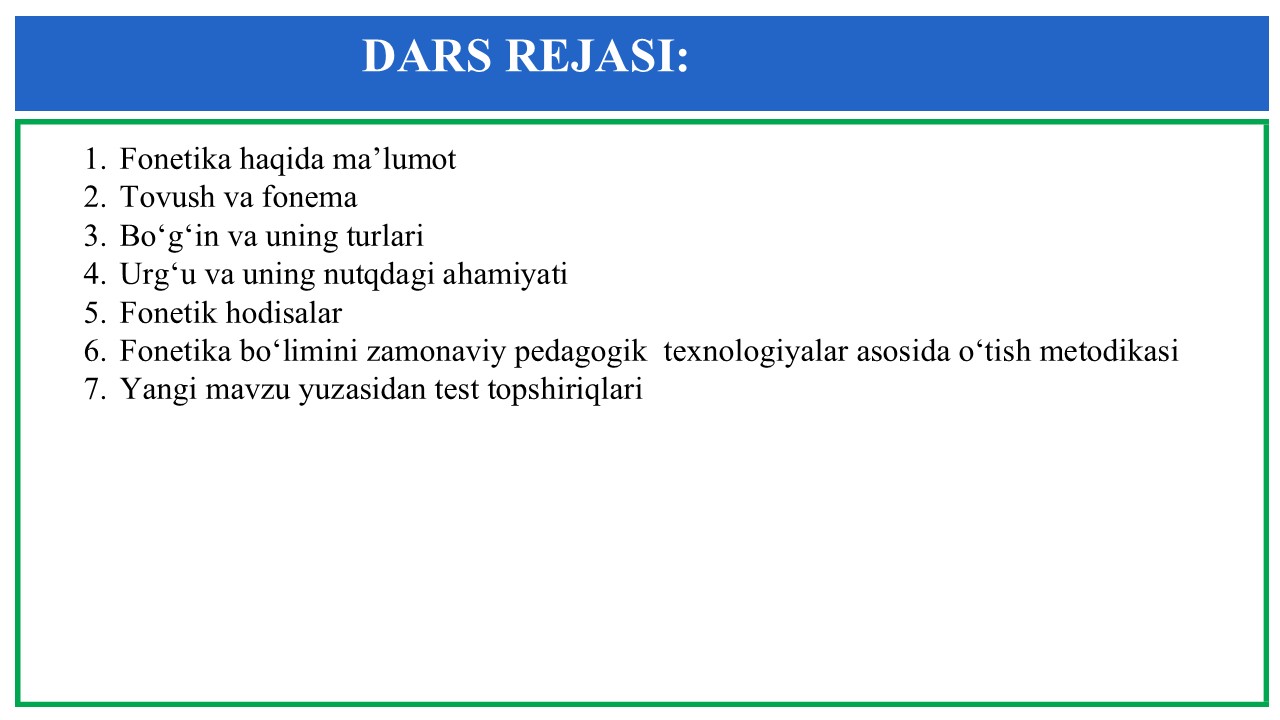 DARS REJASI:

1. Fonetika haqida ma’lumot
2. Tovush va fonema
3. Bo‘g‘in va uning turlari
4. Urg‘u va uning nutqdagi ahamiyati
5. Fonetik hodisalar
6. Fonetika bo‘limini zamonaviy pedagogik texnologiyalar asosida o‘tish metodikasi
7. Yangi mavzu yuzasidan test topshiriqlari